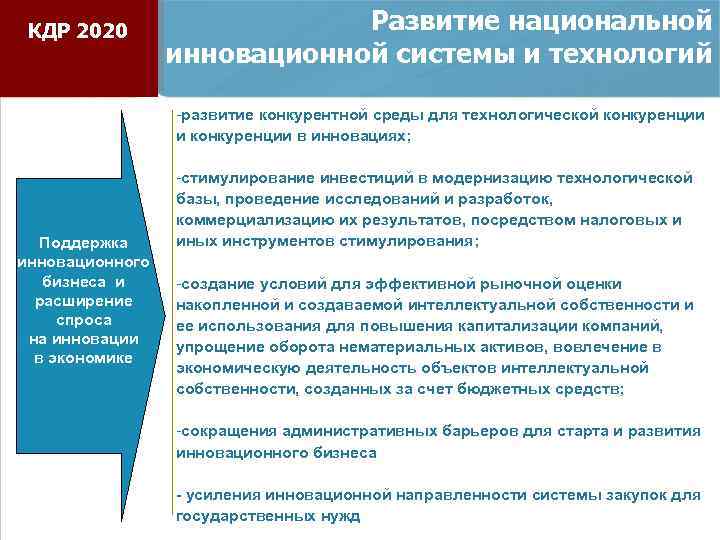 КДР 2020

Развитие национальной инновационной системы и технологий

Поддержка инновационного бизнеса и расширение спроса на инновации в экономике

-развитие конкурентной среды для технологической конкуренции и конкуренции в инновациях;

-стимулирование инвестиций в модернизацию технологической базы, проведение исследований и разработок, коммерциализацию их результатов, посредством налоговых и иных инструментов стимулирования;

-создание условий для эффективной рыночной оценки накопленной и создаваемой интеллектуальной собственности и ее использования для повышения капитализации компаний, упрощение оборота нематериальных активов, вовлечение в экономическую деятельность объектов интеллектуальной собственности, созданных за счет бюджетных средств;

-сокращения административных барьеров для старта и развития инновационного бизнеса

- усиления инновационной направленности системы закупок для государственных нужд